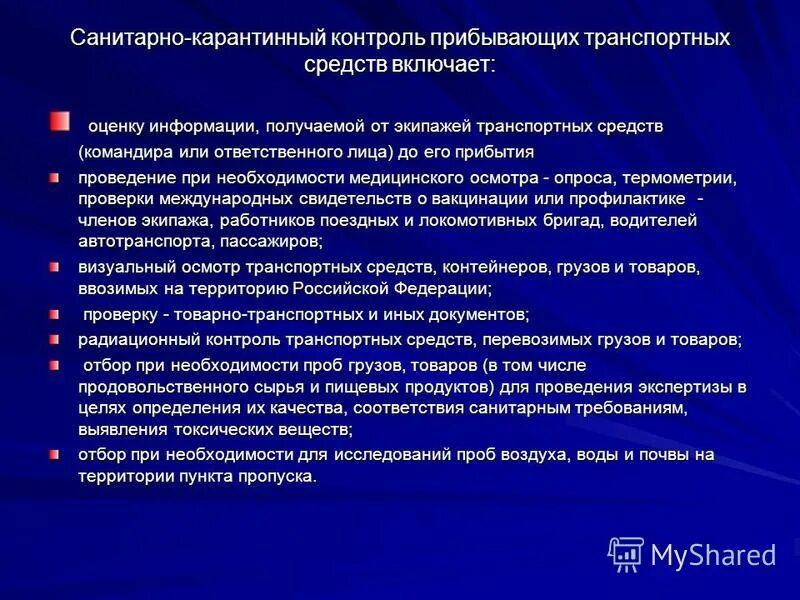 Санитарно-карантинный контроль прибывающих транспортных средств включает:

оценку информации, получаемой от экипажей транспортных средств (командира или ответственного лица) до его прибытия

проведение при необходимости медицинского осмотра - опроса, термометрии, проверки международных свидетельств о вакцинации или профилактике - членов экипажа, работников поездных и локомотивных бригад, водителей автотранспорта, пассажиров;

визуальный осмотр транспортных средств, контейнеров, грузов и товаров, ввозимых на территорию Российской Федерации;

проверку - товарно-транспортных и иных документов;

радиационный контроль транспортных средств, перевозимых грузов и товаров;

отбор при необходимости проб грузов, товаров (в том числе продовольственного сырья и пищевых продуктов) для проведения экспертизы в целях определения их качества, соответствия санитарным требованиям, выявления токсических веществ;

отбор при необходимости для исследований проб воздуха, воды и почвы на территории пункта пропуска.

MyShared